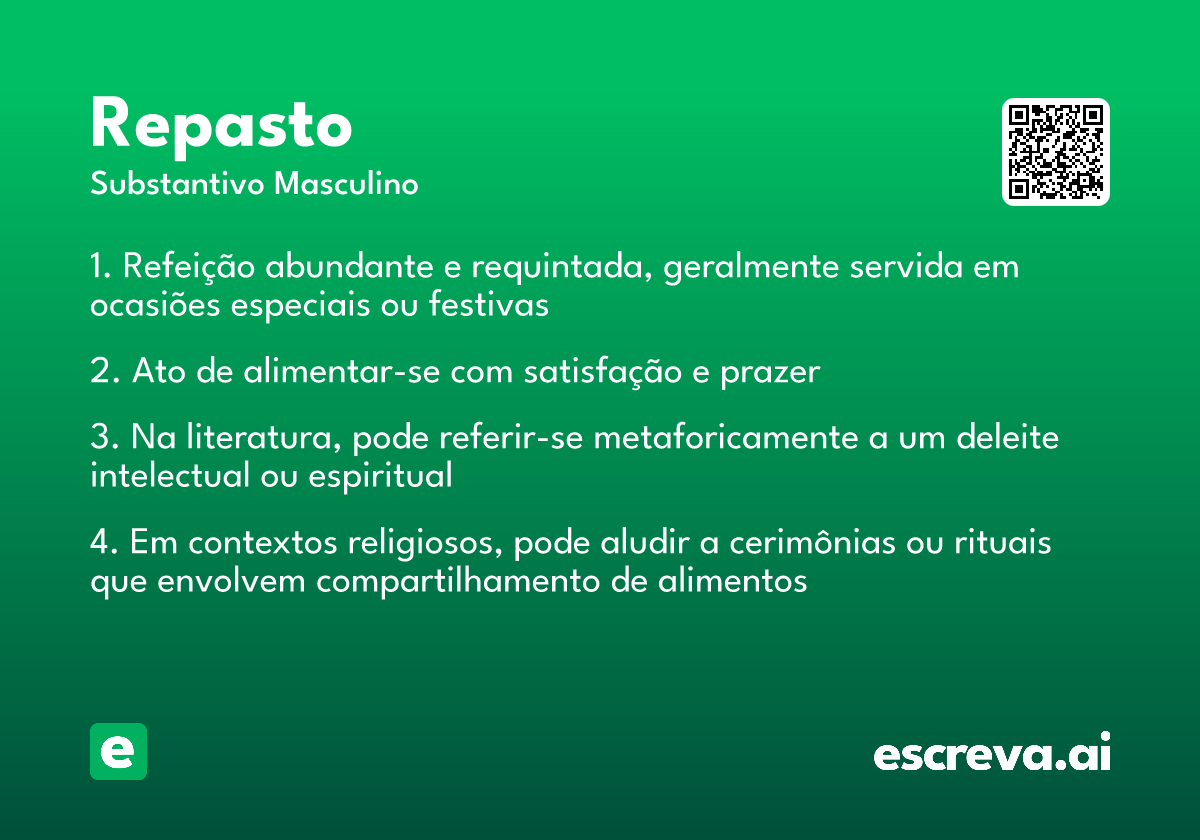 Repasto
Substantivo Masculino

1. Refeição abundante e requintada, geralmente servida em ocasiões especiais ou festivas

2. Ato de alimentar-se com satisfação e prazer

3. Na literatura, pode referir-se metaforicamente a um deleite intelectual ou espiritual

4. Em contextos religiosos, pode aludir a cerimônias ou rituais que envolvem compartilhamento de alimentos

e

escreva.ai